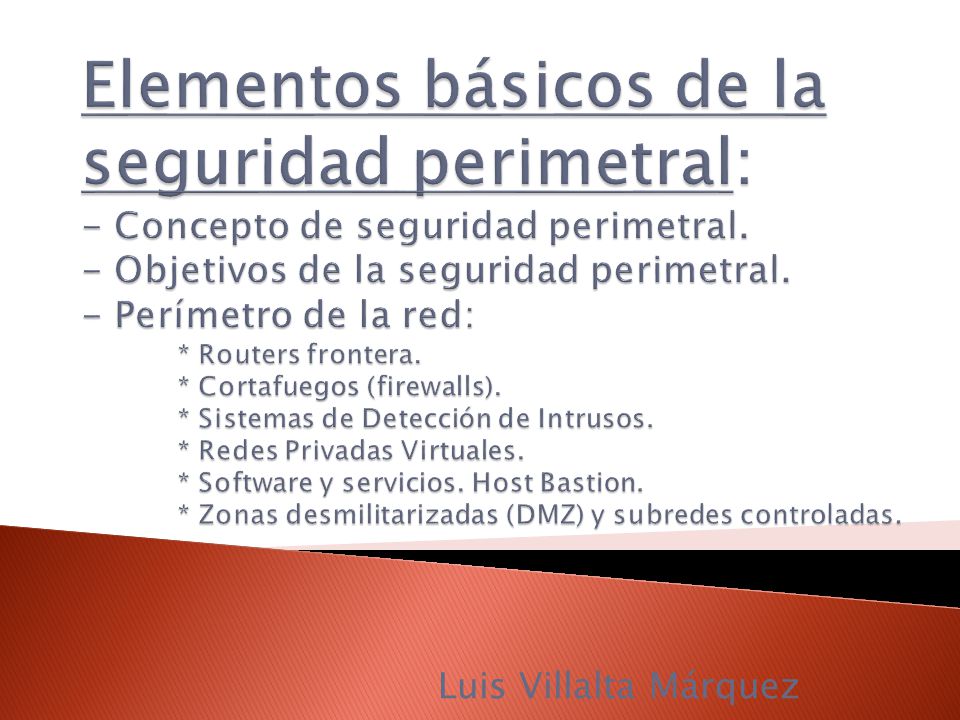 Elementos básicos de la seguridad perimetral:

- Concepto de seguridad perimetral.
- Objetivos de la seguridad perimetral.
- Perímetro de la red:

* Routers frontera.
* Cortafuegos (firewalls).
* Sistemas de Detección de Intrusos.
* Redes Privadas Virtuales.
* Software y servicios. Host Bastion.
* Zonas desmilitarizadas (DMZ) y subredes controladas.

Luis Villalta Márquez